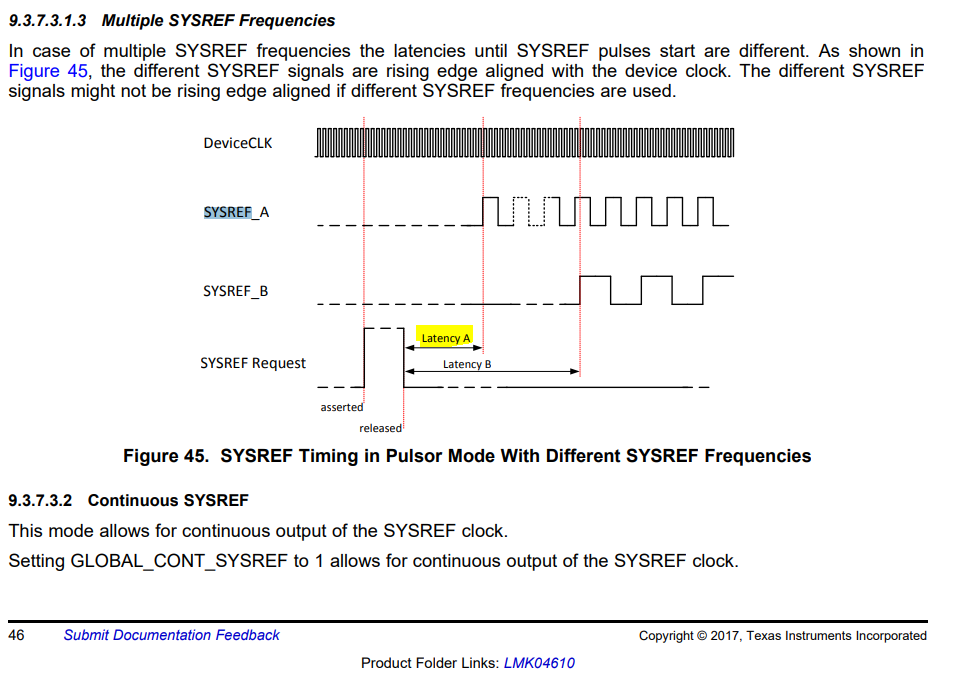 9.3.7.3.1.3 Multiple SYSREF Frequencies

In case of multiple SYSREF frequencies the latencies until SYSREF pulses start are different. As shown in Figure 45, the different SYSREF signals are rising edge aligned with the device clock. The different SYSREF signals might not be rising edge aligned if different SYSREF frequencies are used.

DeviceCLK

SYSREF_A

SYSREF_B

SYSREF Request

Latency A

Latency B

asserted

released

Figure 45. SYSREF Timing in Pulsor Mode With Different SYSREF Frequencies

9.3.7.3.2 Continuous SYSREF

This mode allows for continuous output of the SYSREF clock.

Setting GLOBAL_CONT_SYSREF to 1 allows for continuous output of the SYSREF clock.

46 Submit Documentation Feedback Copyright © 2017, Texas Instruments Incorporated

Product Folder Links: LMK04610